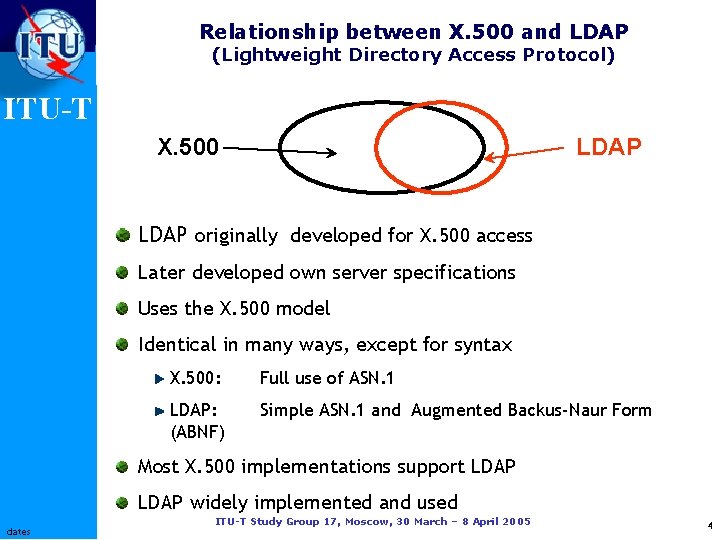 ITU

ITU-T

Relationship between X.500 and LDAP
(Lightweight Directory Access Protocol)

X.500

LDAP

LDAP originally developed for X.500 access

Later developed own server specifications

Uses the X.500 model

Identical in many ways, except for syntax

X.500: Full use of ASN.1

LDAP: Simple ASN.1 and Augmented Backus-Naur Form (ABNF)

Most X.500 implementations support LDAP

LDAP widely implemented and used

dates

ITU-T Study Group 17, Moscow, 30 March – 8 April 2005

4